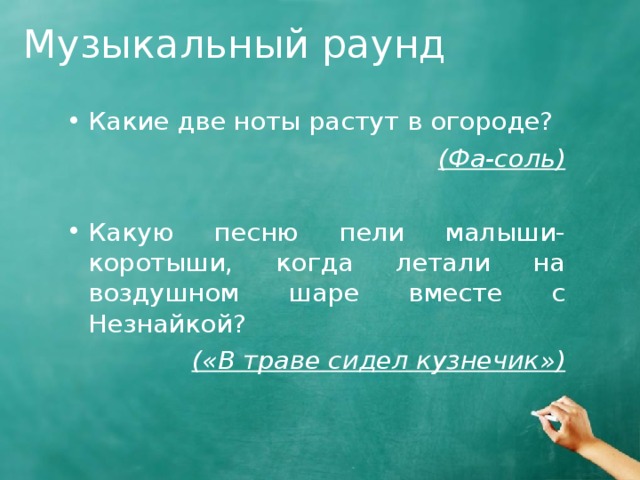 Музыкальный раунд

• Какие две ноты растут в огороде?

(Фа-соль)

• Какую песню пели малыши-коротыши, когда летали на воздушном шаре вместе с Незнайкой?

(«В траве сидел кузнечик»)